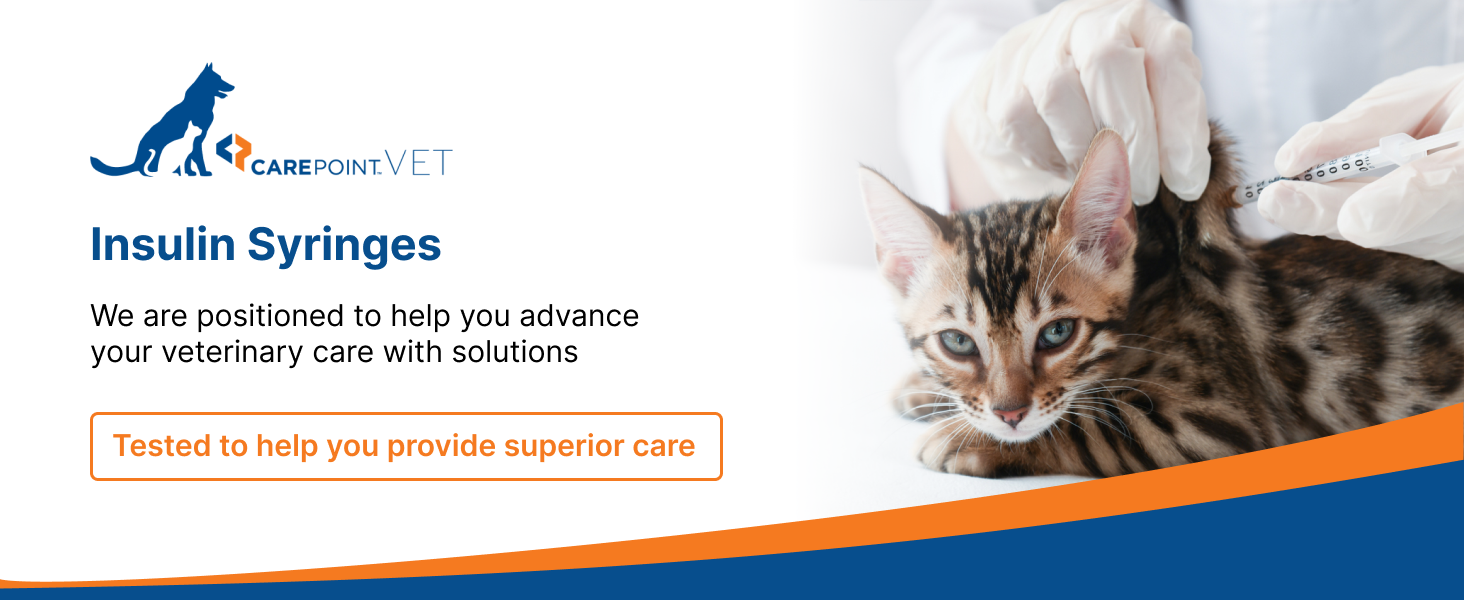 CAREPOINT VET

Insulin Syringes

We are positioned to help you advance your veterinary care with solutions

Tested to help you provide superior care